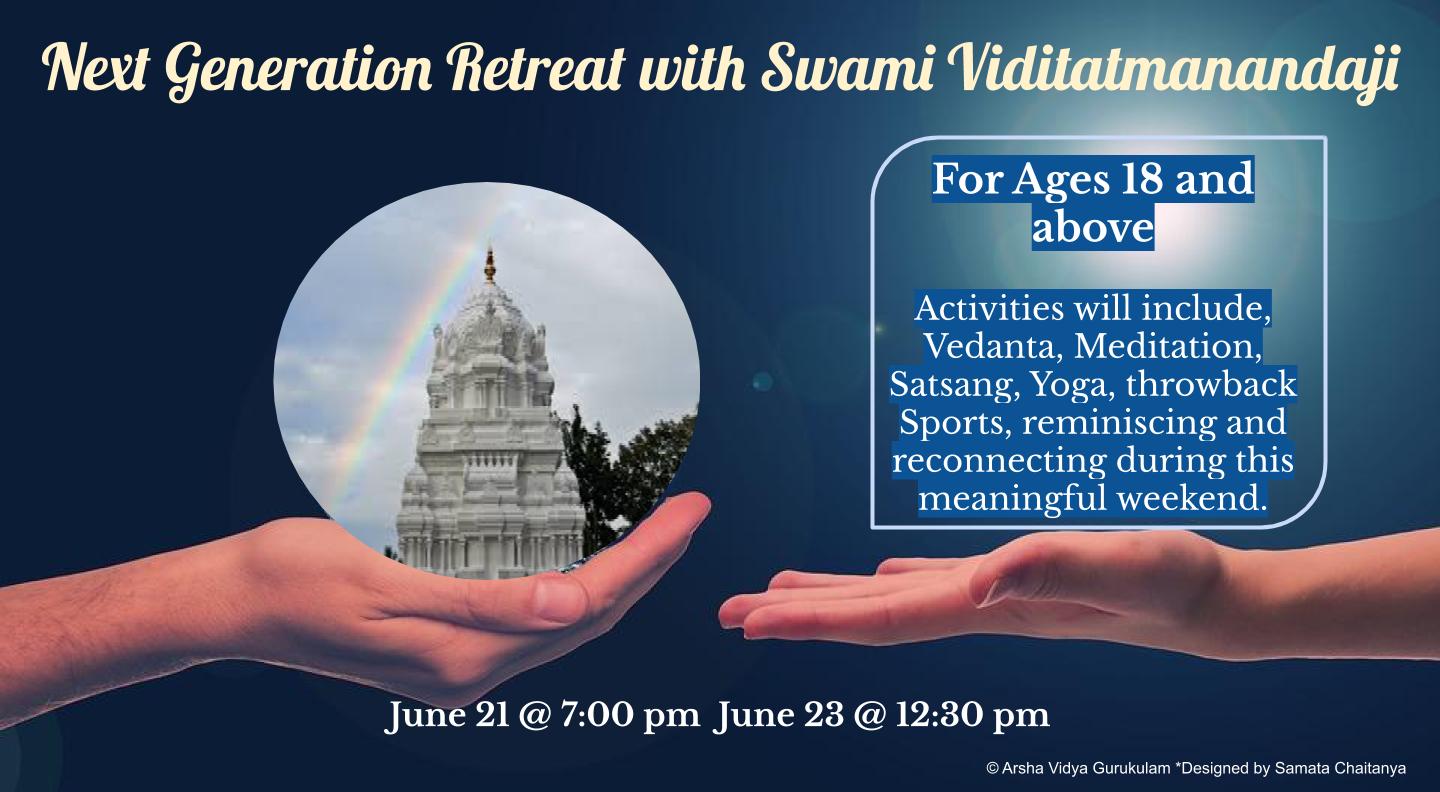 Next Generation Retreat with Swami Viditatmanandaji

For Ages 18 and above

Activities will include, Vedanta, Meditation, Satsang, Yoga, throwback Sports, reminiscing and reconnecting during this meaningful weekend.

June 21 @ 7:00 pm June 23 @ 12:30 pm

© Arsha Vidya Gurukulam *Designed by Samata Chaitanya